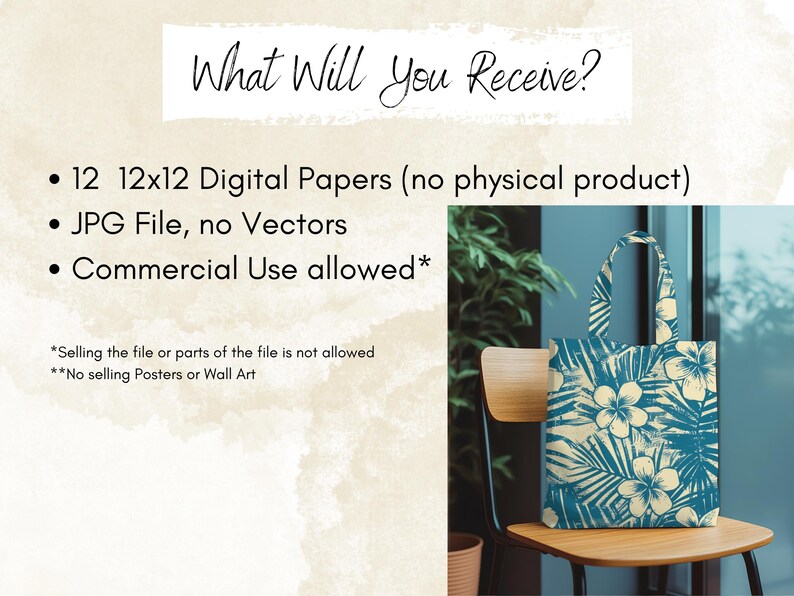 What Will You Receive?

• 12  12x12 Digital Papers (no physical product)
• JPG File, no Vectors
• Commercial Use allowed*

*Selling the file or parts of the file is not allowed
**No selling Posters or Wall Art